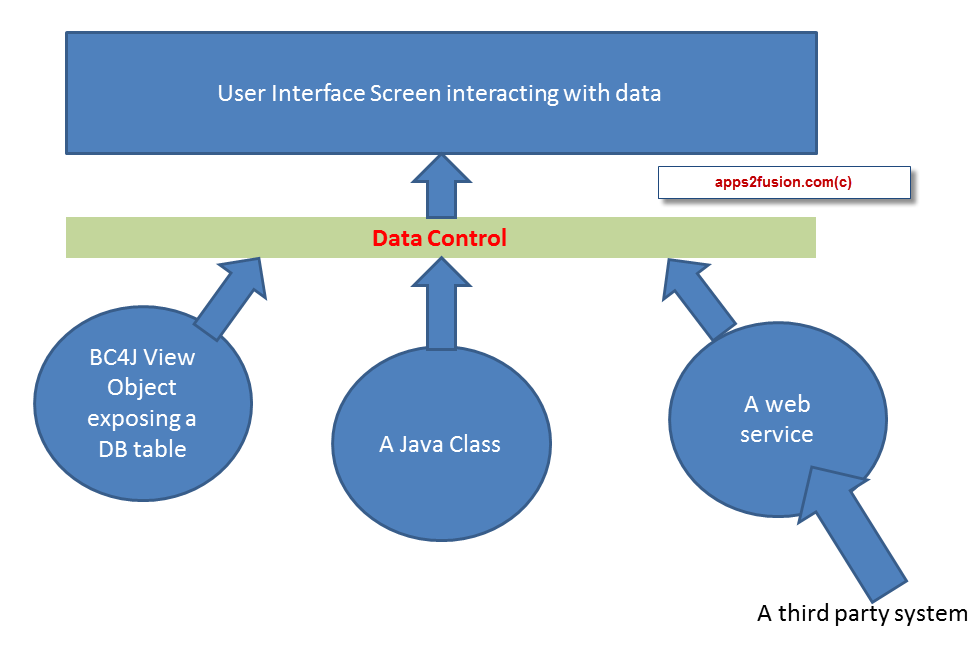 User Interface Screen interacting with data

apps2fusion.com(c)

Data Control

BC4J View Object exposing a DB table

A Java Class

A web service

A third party system